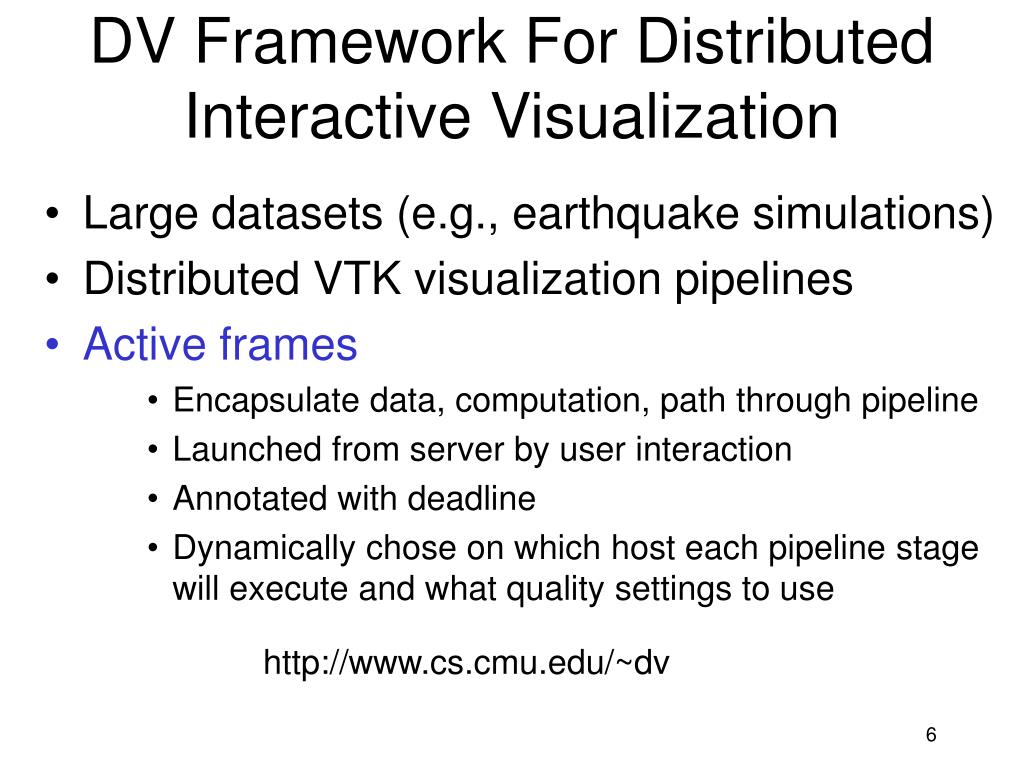 DV Framework For Distributed Interactive Visualization

• Large datasets (e.g., earthquake simulations)
• Distributed VTK visualization pipelines
• Active frames
  • Encapsulate data, computation, path through pipeline
  • Launched from server by user interaction
  • Annotated with deadline
  • Dynamically chose on which host each pipeline stage will execute and what quality settings to use

http://www.cs.cmu.edu/~dv

6